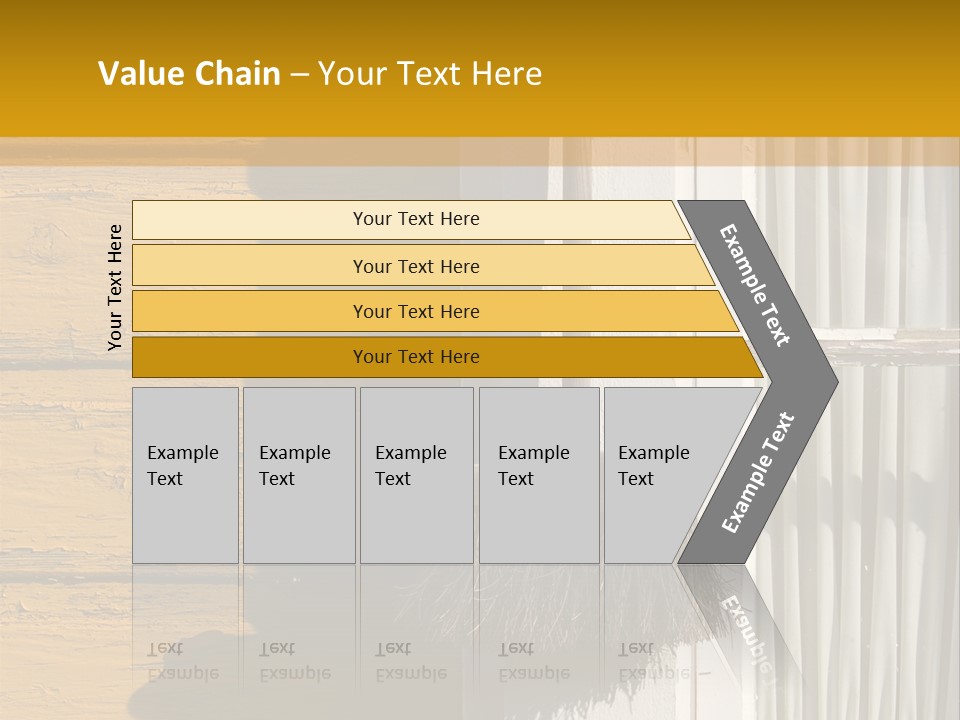 Value Chain – Your Text Here

Your Text Here

Your Text Here

Your Text Here

Your Text Here

Your Text Here

Example Text

Example Text

Example Text

Example Text

Example Text

Example Text

Example Text